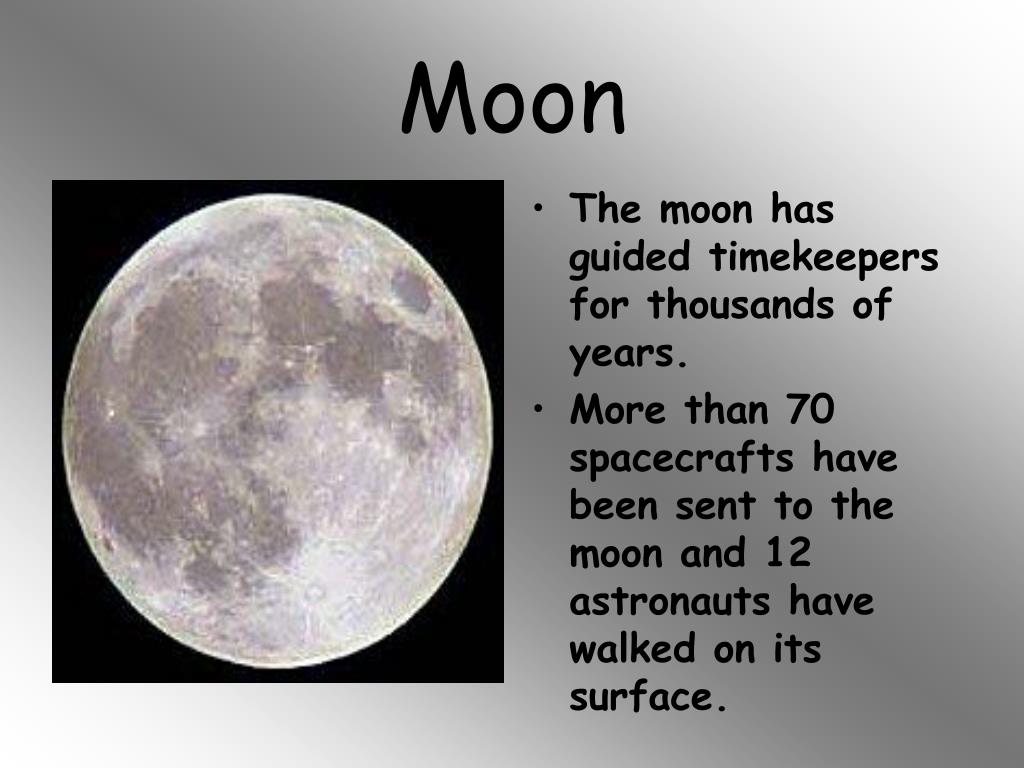 Moon

• The moon has guided timekeepers for thousands of years.
• More than 70 spacecrafts have been sent to the moon and 12 astronauts have walked on its surface.